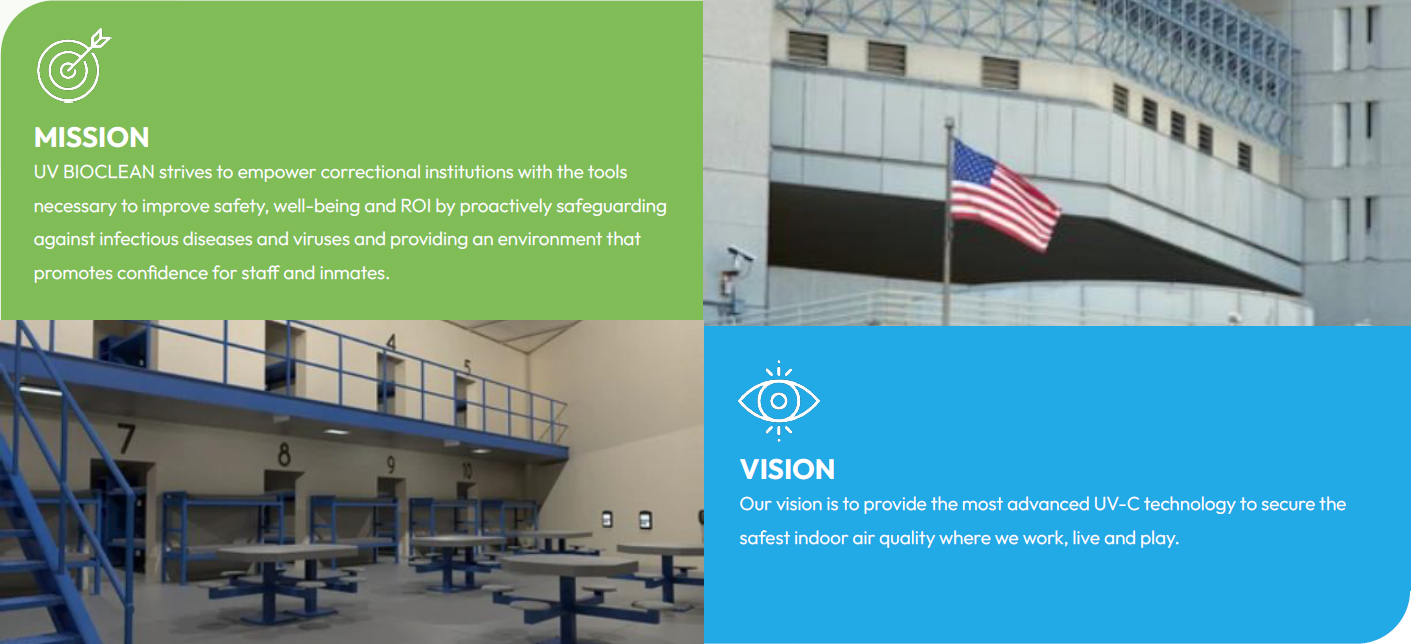 MISSION
UV BIOCLEAN strives to empower correctional institutions with the tools necessary to improve safety, well-being and ROI by proactively safeguarding against infectious diseases and viruses and providing an environment that promotes confidence for staff and inmates.

4
5
7
8
9
10

VISION
Our vision is to provide the most advanced UV-C technology to secure the safest indoor air quality where we work, live and play.